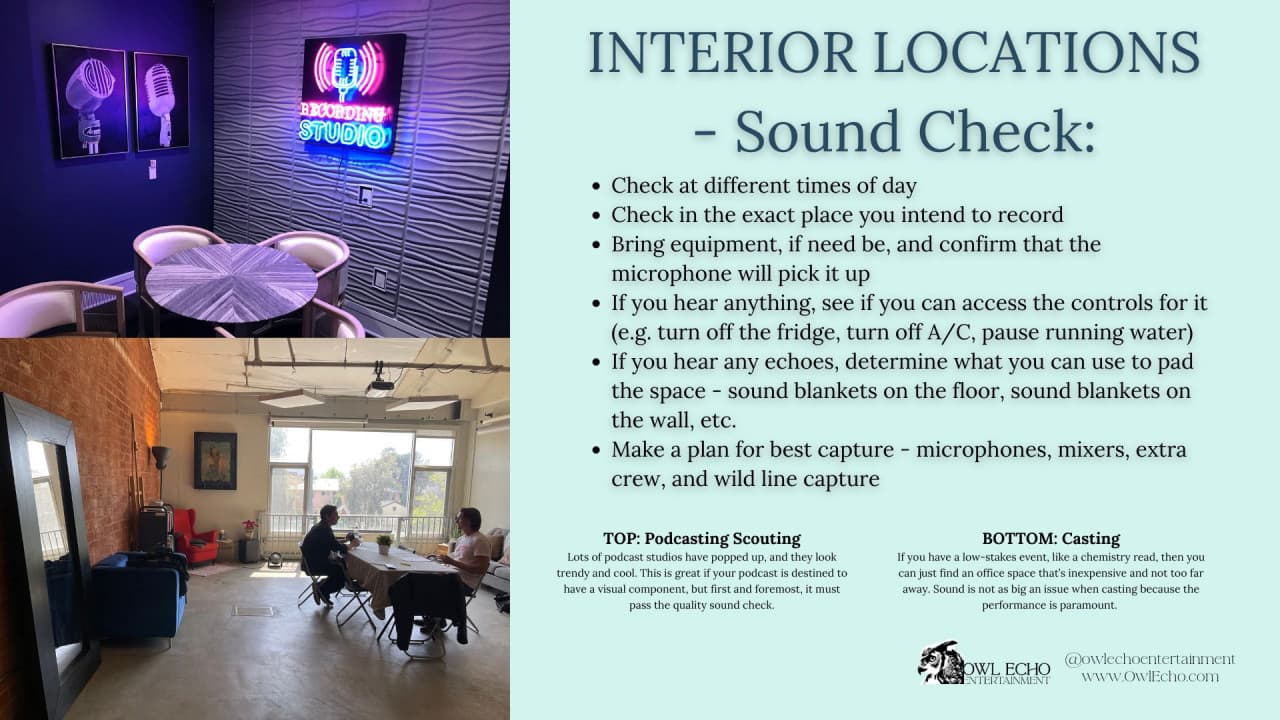 RECORDING STUDIO

INTERIOR LOCATIONS - Sound Check:

- Check at different times of day
- Check in the exact place you intend to record
- Bring equipment, if need be, and confirm that the microphone will pick it up
- If you hear anything, see if you can access the controls for it (e.g. turn off the fridge, turn off A/C, pause running water)
- If you hear any echoes, determine what you can use to pad the space - sound blankets on the floor, sound blankets on the wall, etc.
- Make a plan for best capture - microphones, mixers, extra crew, and wild line capture

TOP: Podcasting Scouting
Lots of podcast studios have popped up, and they look trendy and cool. This is great if your podcast is destined to have a visual component, but first and foremost, it must pass the quality sound check.

BOTTOM: Casting
If you have a low-stakes event, like a chemistry read, then you can just find an office space that's inexpensive and not too far away. Sound is not as big an issue when casting because the performance is paramount.

OWL ECHO ENTERTAINMENT

@owlechoentertainment
www.OwlEcho.com